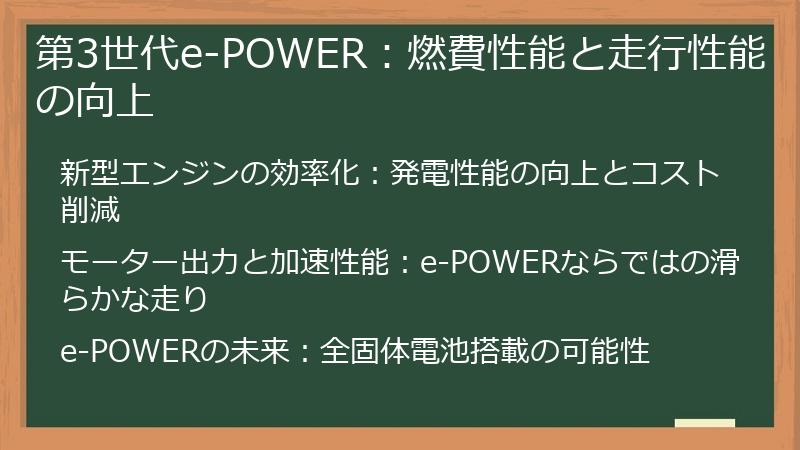 第3世代e-POWER：燃費性能と走行性能の向上

新型エンジンの効率化：発電性能の向上とコスト削減

モーター出力と加速性能：e-POWERならではの滑らかな走り

e-POWERの未来：全固体電池搭載の可能性